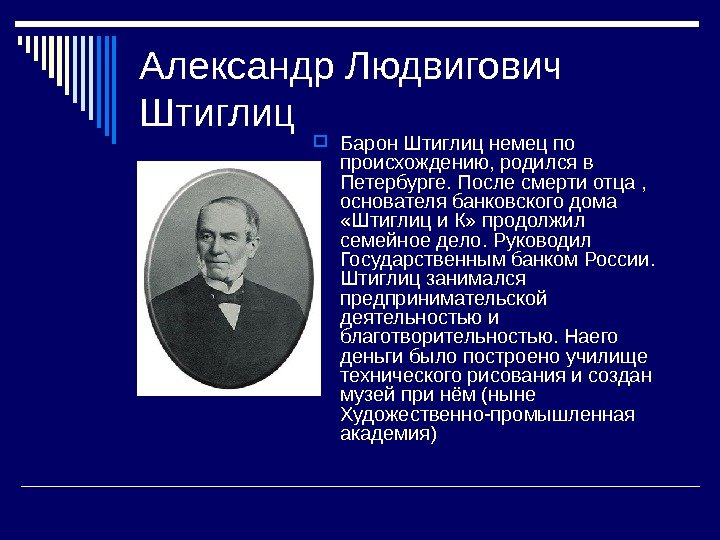 Александр Людвигович Штиглиц

Барон Штиглиц немец по происхождению, родился в Петербурге. После смерти отца , основателя банковского дома «Штиглиц и К» продолжил семейное дело. Руководил Государственным банком России. Штиглиц занимался предпринимательской деятельностью и благотворительностью. Наего деньги было построено училище технического рисования и создан музей при нём (ныне Художественно-промышленная академия)